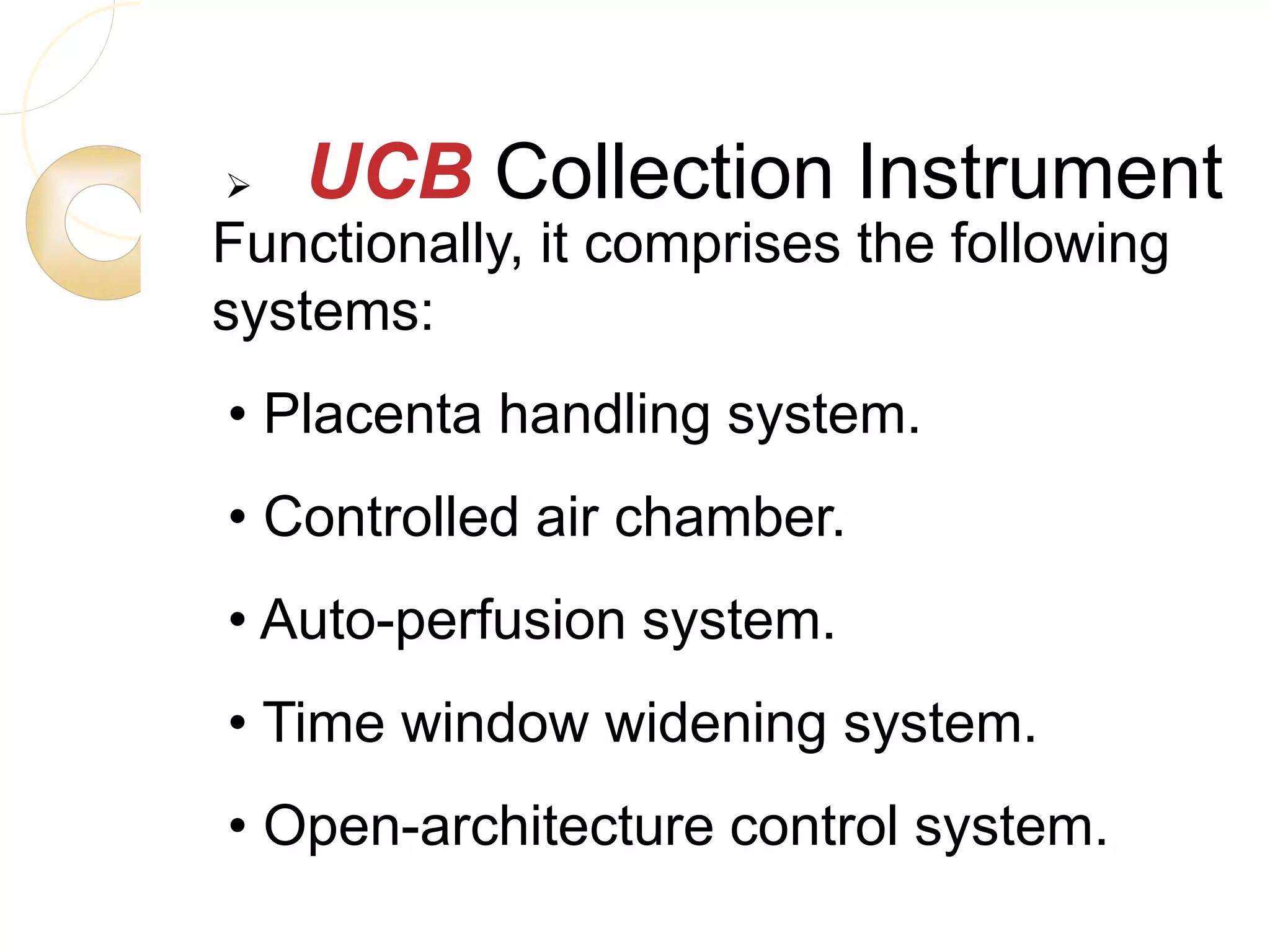 ➢ UCB Collection Instrument

Functionally, it comprises the following systems:

• Placenta handling system.

• Controlled air chamber.

• Auto-perfusion system.

• Time window widening system.

• Open-architecture control system.